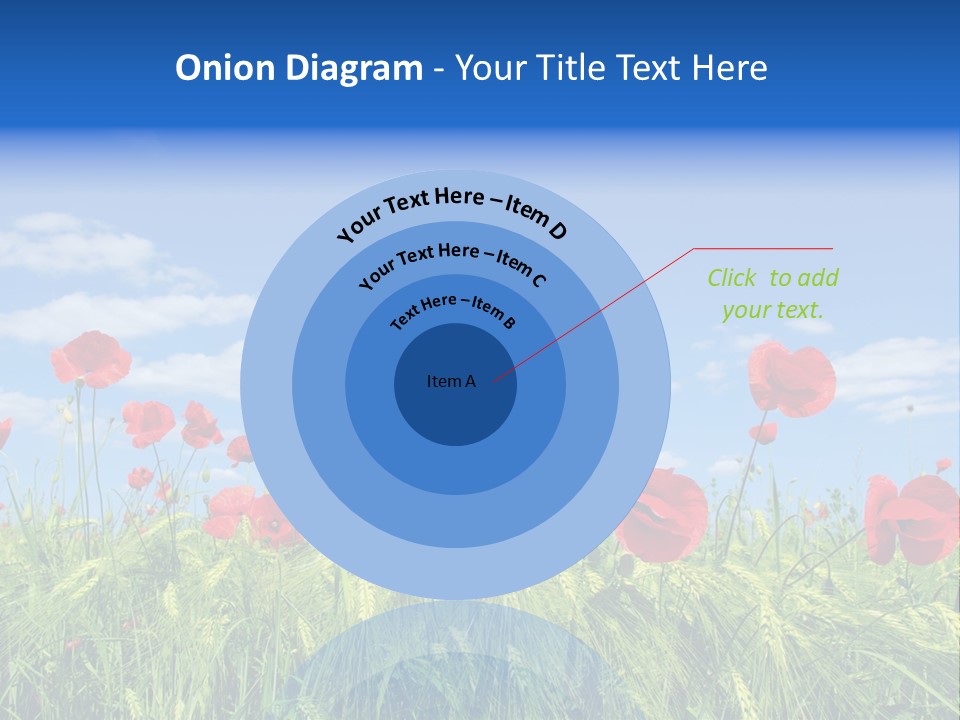 Onion Diagram - Your Title Text Here

Your Text Here – Item D

Your Text Here – Item C

Text Here – Item B

Item A

Click to add your text.